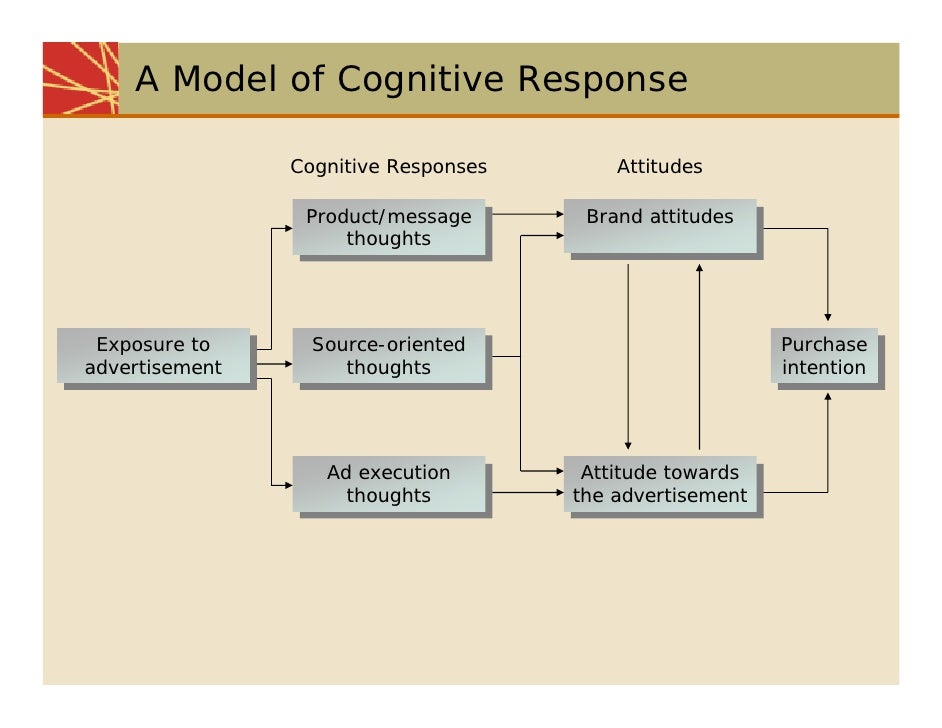 A Model of Cognitive Response

Cognitive Responses

Attitudes

Exposure to advertisement

Product/message thoughts

Source-oriented thoughts

Ad execution thoughts

Brand attitudes

Attitude towards the advertisement

Purchase intention